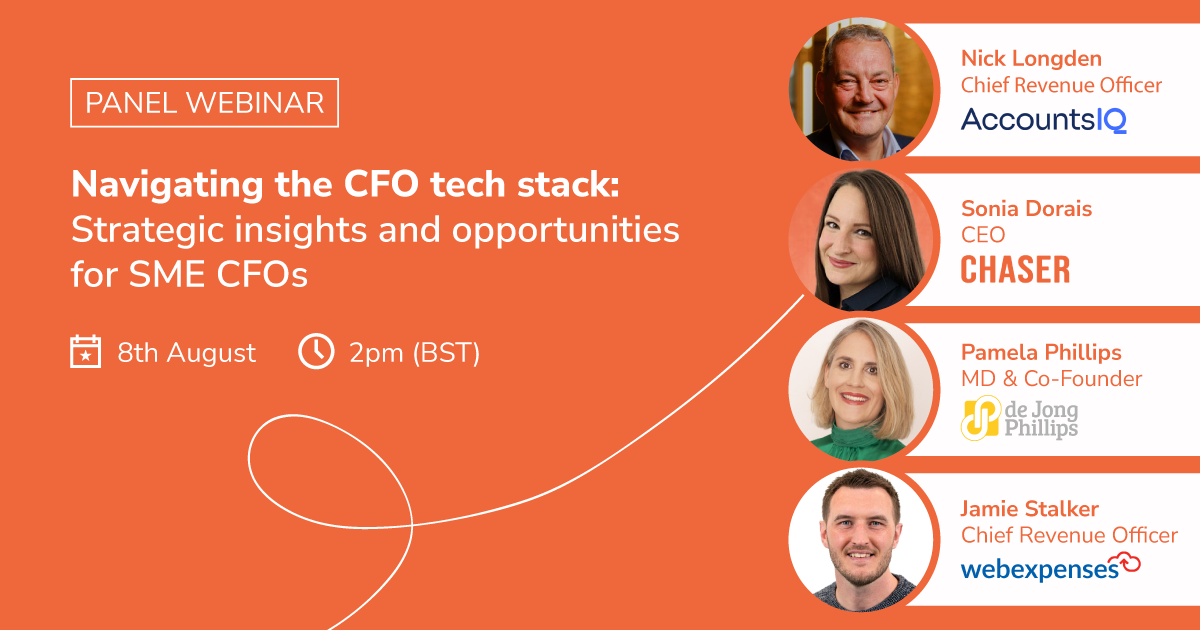 PANEL WEBINAR

Navigating the CFO tech stack: Strategic insights and opportunities for SME CFOs

8th August 2pm (BST)

Nick Longden
Chief Revenue Officer
AccountsIQ

Sonia Dorais
CEO
CHASER

Pamela Phillips
MD & Co-Founder
de Jong Phillips

Jamie Stalker
Chief Revenue Officer
webexpenses